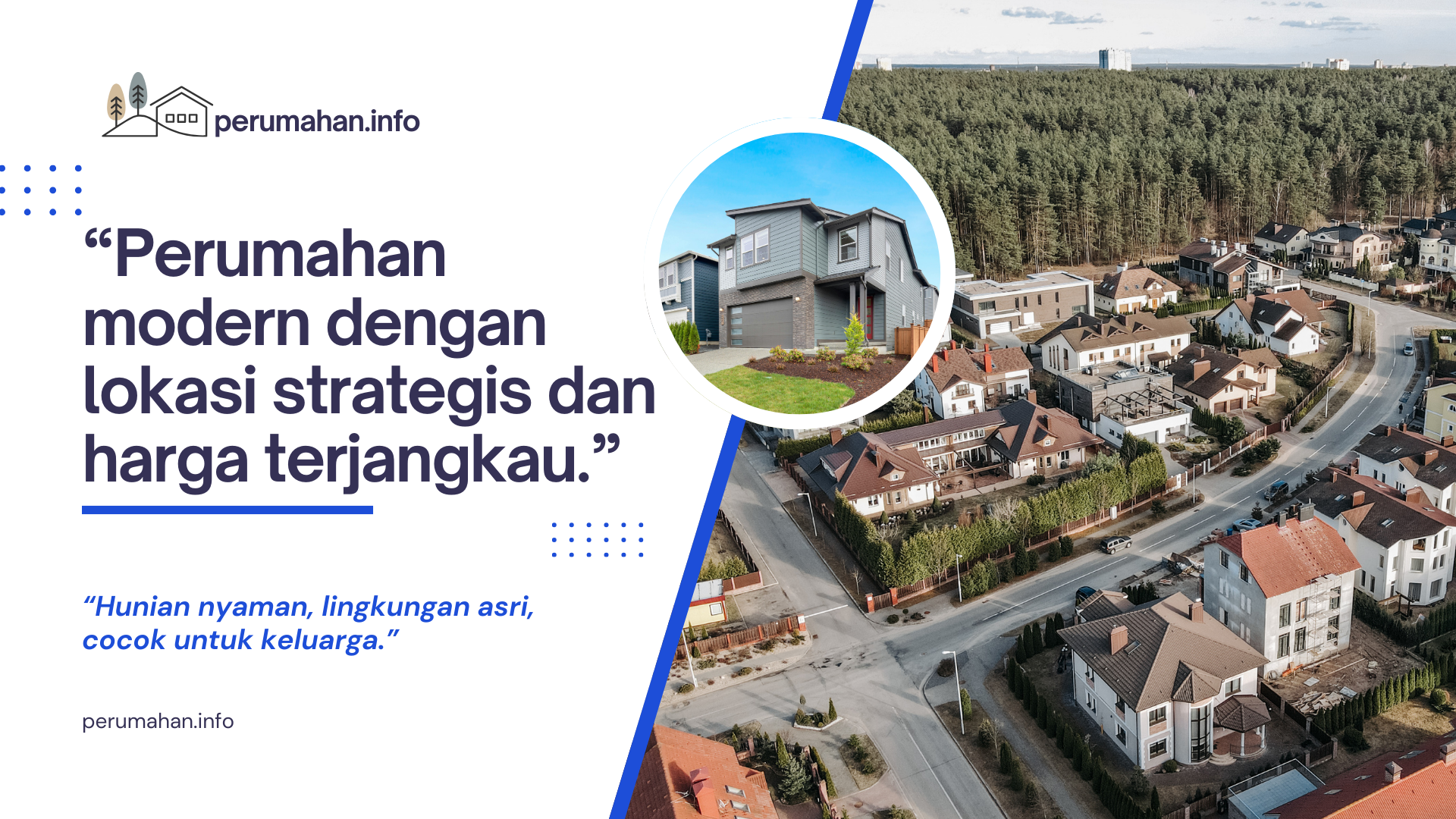 perumahan.info

“Perumahan modern dengan lokasi strategis dan harga terjangkau.”

“Hunian nyaman, lingkungan asri, cocok untuk keluarga.”

perumahan.info